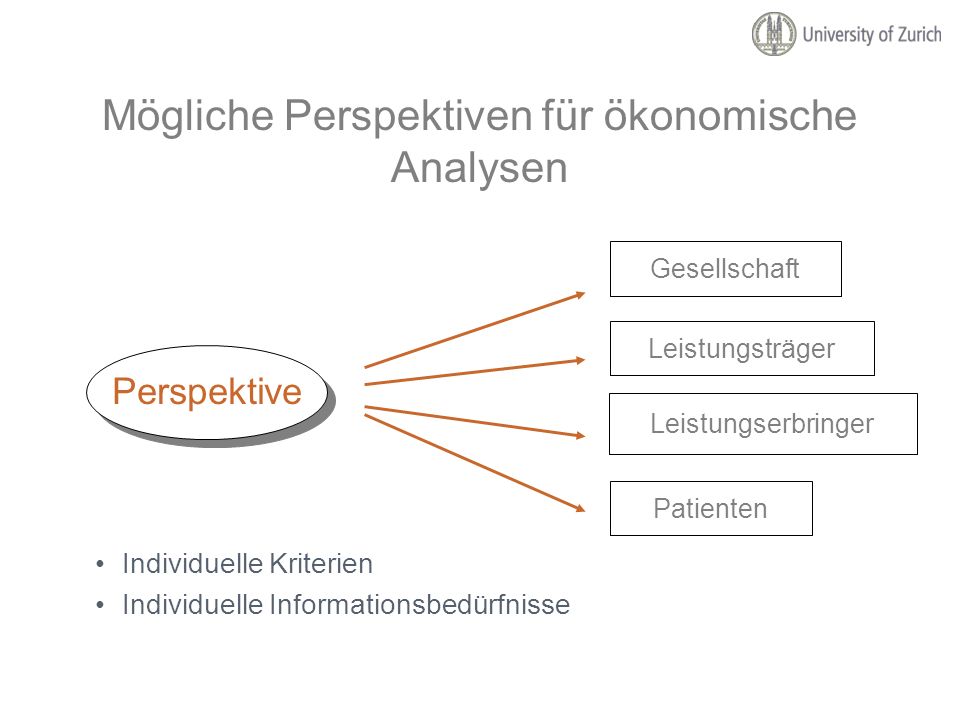 University of Zurich

Mögliche Perspektiven für ökonomische Analysen

Perspektive

Gesellschaft

Leistungsträger

Leistungserbringer

Patienten

• Individuelle Kriterien
• Individuelle Informationsbedürfnisse